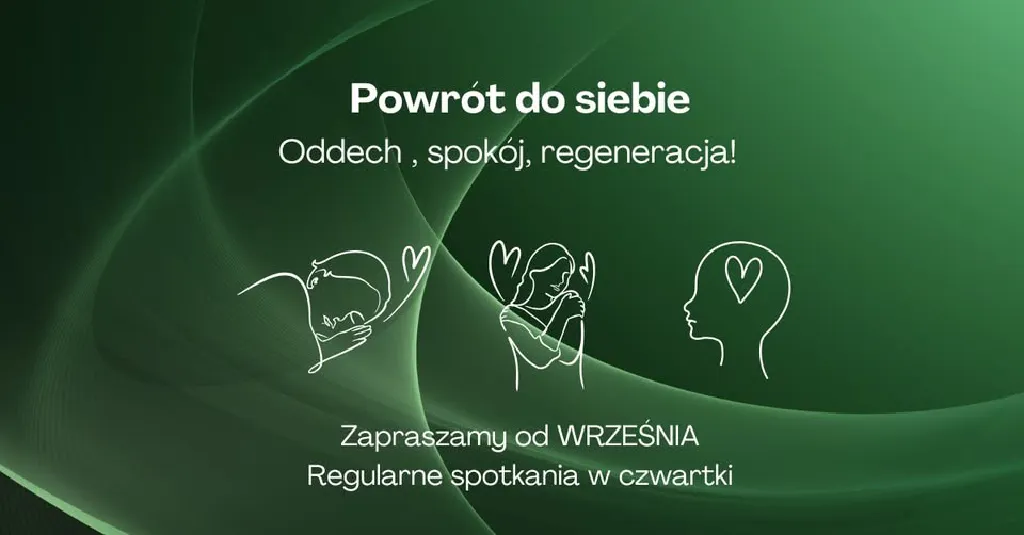 Powrót do siebie

Oddech , spokój, regeneracja!

Zapraszamy od WRZEŚNIA
Regularne spotkania w czwartki